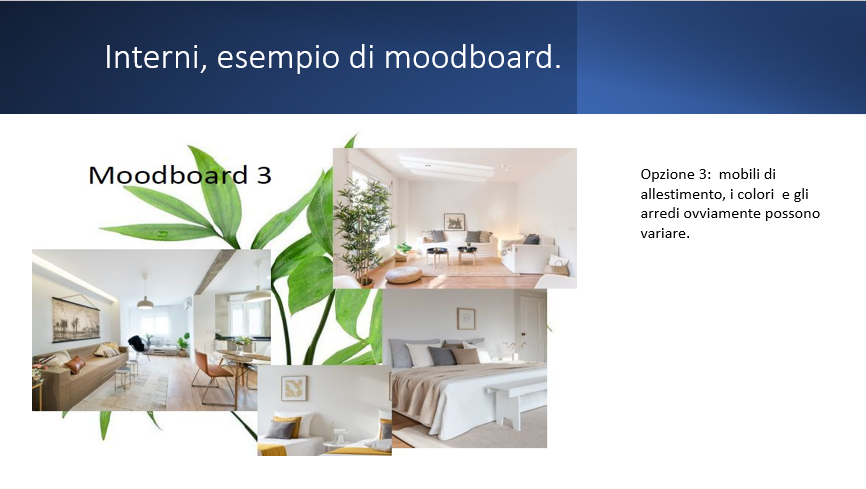 Interni, esempio di moodboard.

Moodboard 3

Opzione 3:  mobili di allestimento, i colori  e gli arredi ovviamente possono variare.